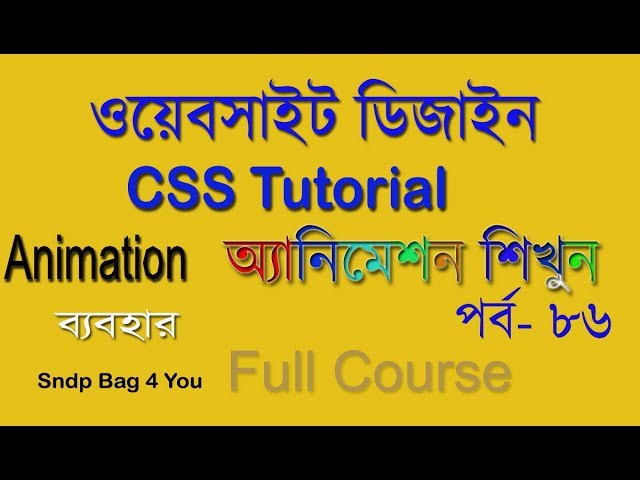 ওয়েবসাইট ডিজাইন
CSS Tutorial
Animation অ্যানিমেশন শিখুন
ব্যবহার
পর্ব- ৮৬
Sndp Bag 4 You
Full Course